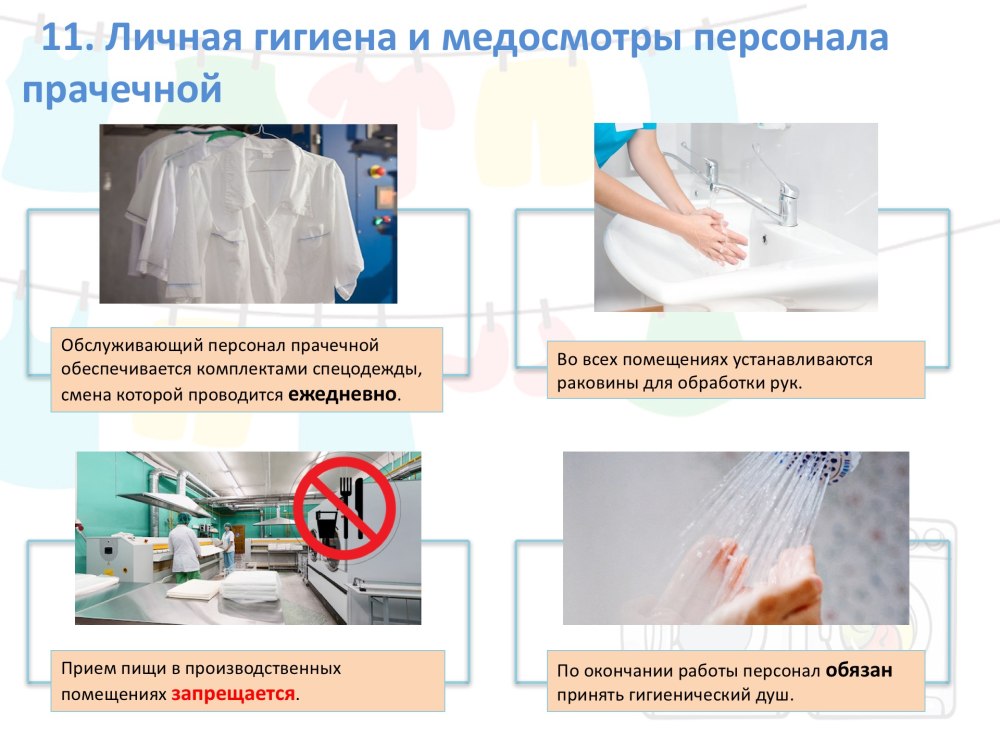 11. Личная гигиена и медосмотры персонала прачечной

Обслуживающий персонал прачечной обеспечивается комплектами спецодежды, смена которой проводится ежедневно.

Во всех помещениях устанавливаются раковины для обработки рук.

Прием пищи в производственных помещениях запрещается.

По окончании работы персонал обязан принять гигиенический душ.